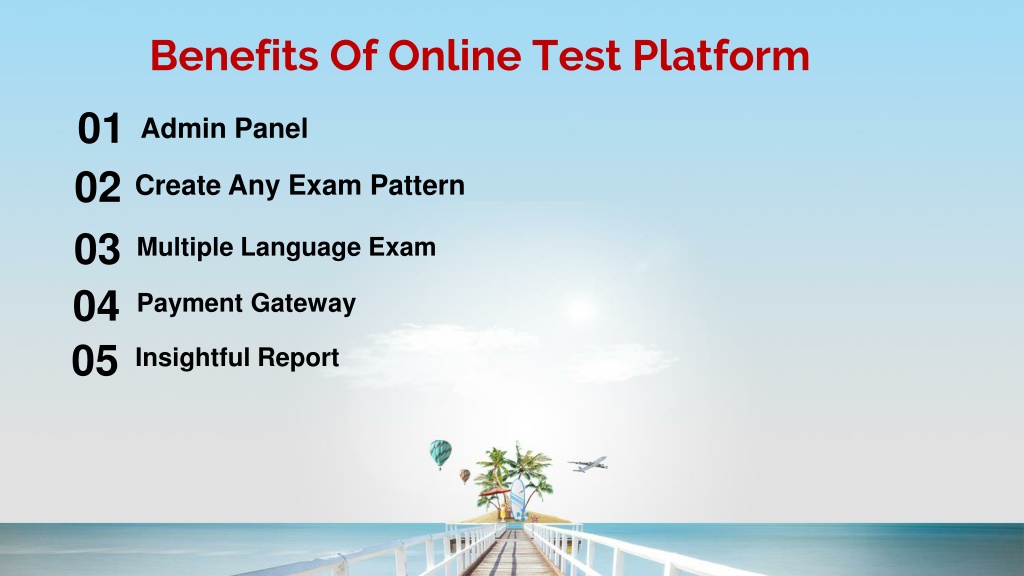 Benefits Of Online Test Platform

01 Admin Panel

02 Create Any Exam Pattern

03 Multiple Language Exam

04 Payment Gateway

05 Insightful Report